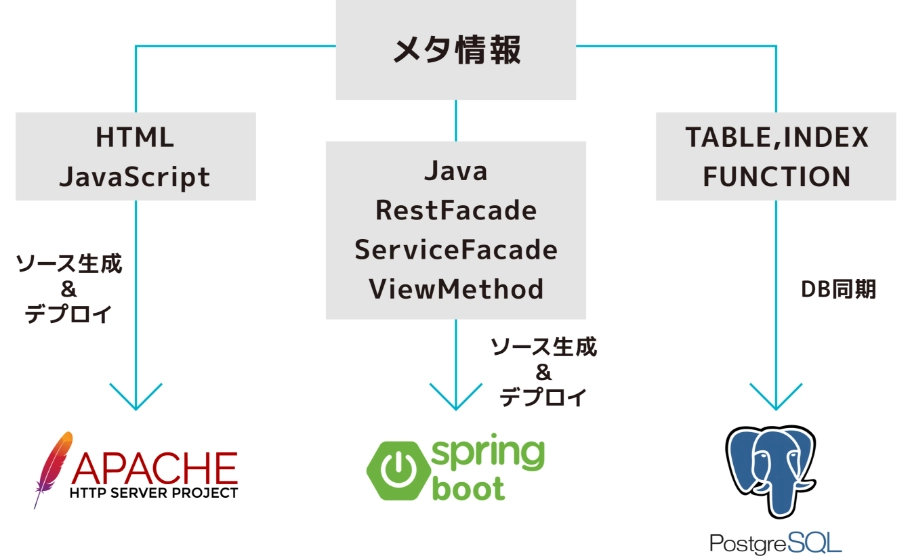 メタ情報

HTML
JavaScript

ソース生成
&
デプロイ

APACHE
HTTP SERVER PROJECT

Java
RestFacade
ServiceFacade
ViewMethod

ソース生成
&
デプロイ

spring
boot

TABLE,INDEX
FUNCTION

DB同期

PostgreSQL